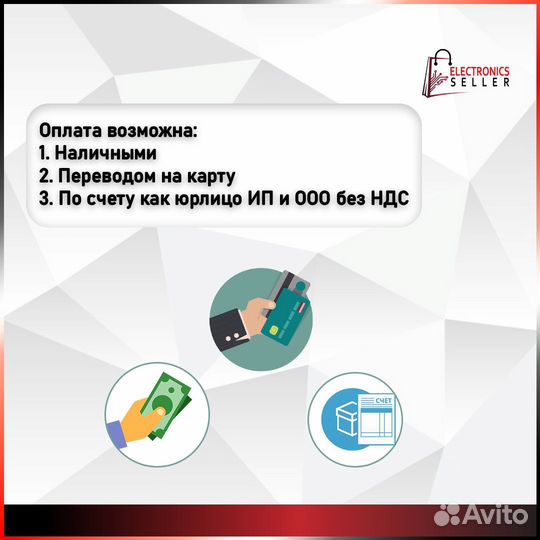 ELECTRONICS
SELLER

Оплата возможна:
1. Наличными
2. Переводом на карту
3. По счету как юрлицо ИП и ООО без НДС

СЧЕТ

Avito